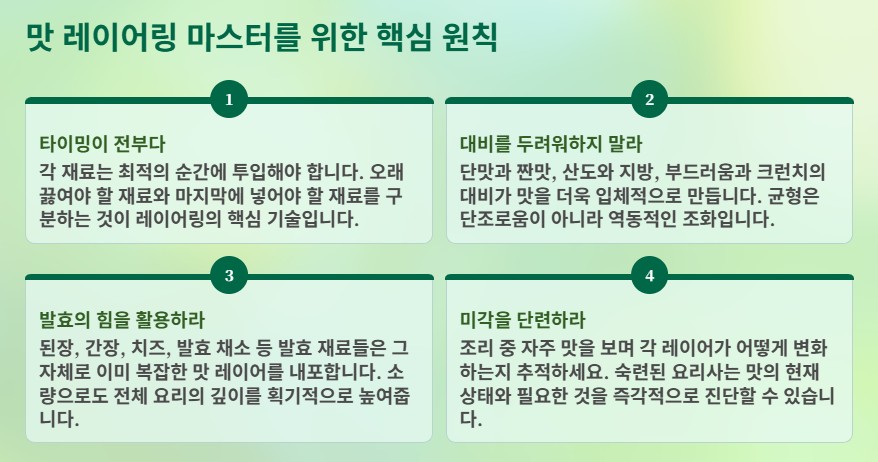 맛 레이어링 마스터를 위한 핵심 원칙

1

타이밍이 전부다

각 재료는 최적의 순간에 투입해야 합니다. 오래 끓여야 할 재료와 마지막에 넣어야 할 재료를 구분하는 것이 레이어링의 핵심 기술입니다.

2

대비를 두려워하지 말라

단맛과 짠맛, 산도와 지방, 부드러움과 크런치의 대비가 맛을 더욱 입체적으로 만듭니다. 균형은 단조로움이 아니라 역동적인 조화입니다.

3

발효의 힘을 활용하라

된장, 간장, 치즈, 발효 채소 등 발효 재료들은 그 자체로 이미 복잡한 맛 레이어를 내포합니다. 소량으로도 전체 요리의 깊이를 획기적으로 높여줍니다.

4

미각을 단련하라

조리 중 자주 맛을 보며 각 레이어가 어떻게 변화하는지 추적하세요. 숙련된 요리사는 맛의 현재 상태와 필요한 것을 즉각적으로 진단할 수 있습니다.